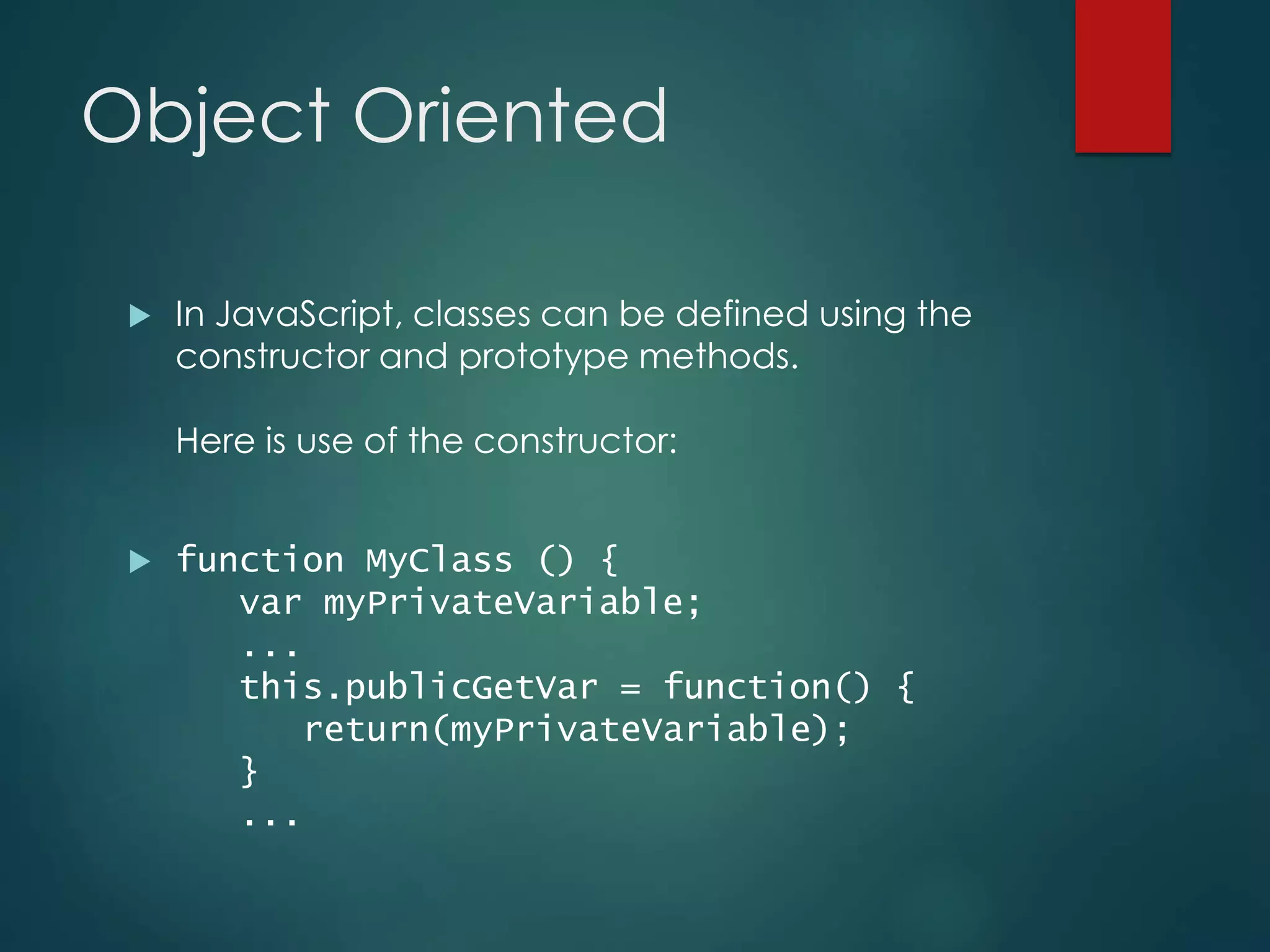 Object Oriented

In JavaScript, classes can be defined using the constructor and prototype methods.

Here is use of the constructor:

function MyClass () {
    var myPrivateVariable;
    ...
    this.publicGetVar = function() {
        return(myPrivateVariable);
    }
    ...